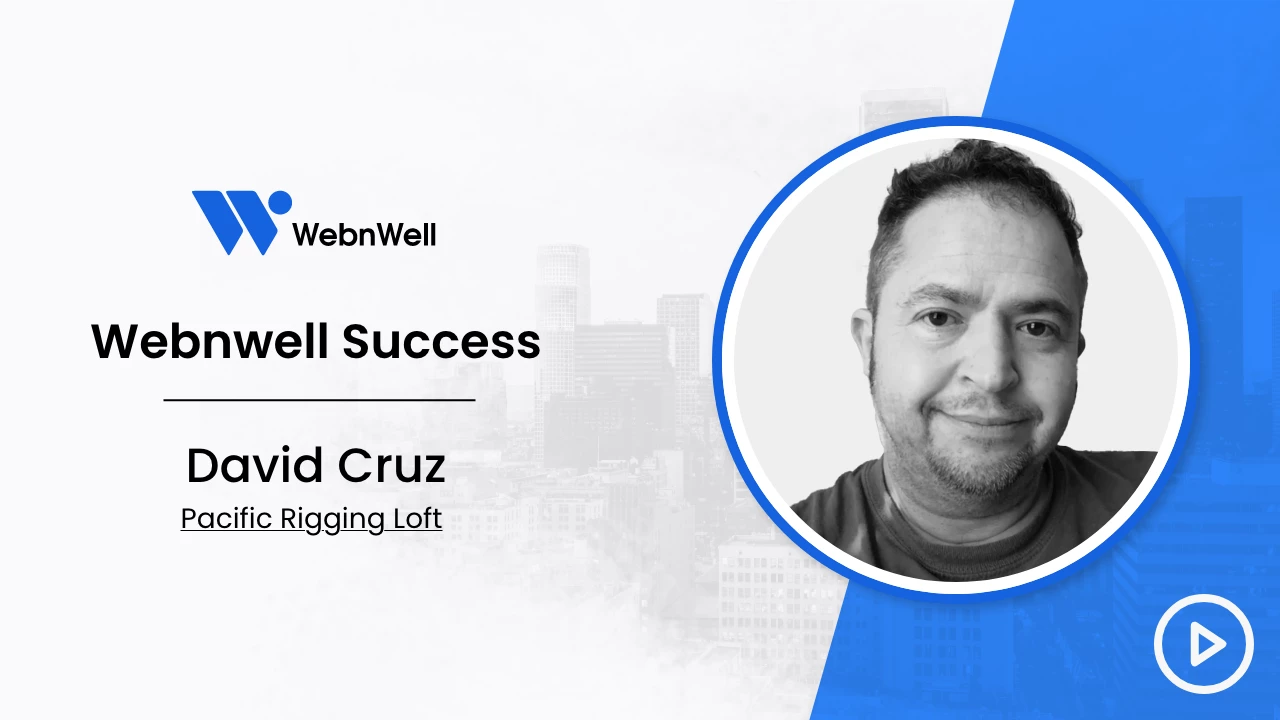 WebnWell

Webnwell Success

David Cruz

Pacific Rigging Loft